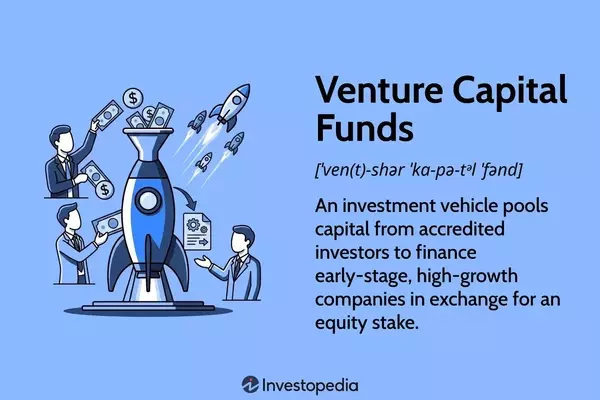 Venture Capital Funds

['ven(t)-shər 'ka-pə-tᵊl 'fənd]

An investment vehicle pools capital from accredited investors to finance early-stage, high-growth companies in exchange for an equity stake.

$ $ $

Investopedia